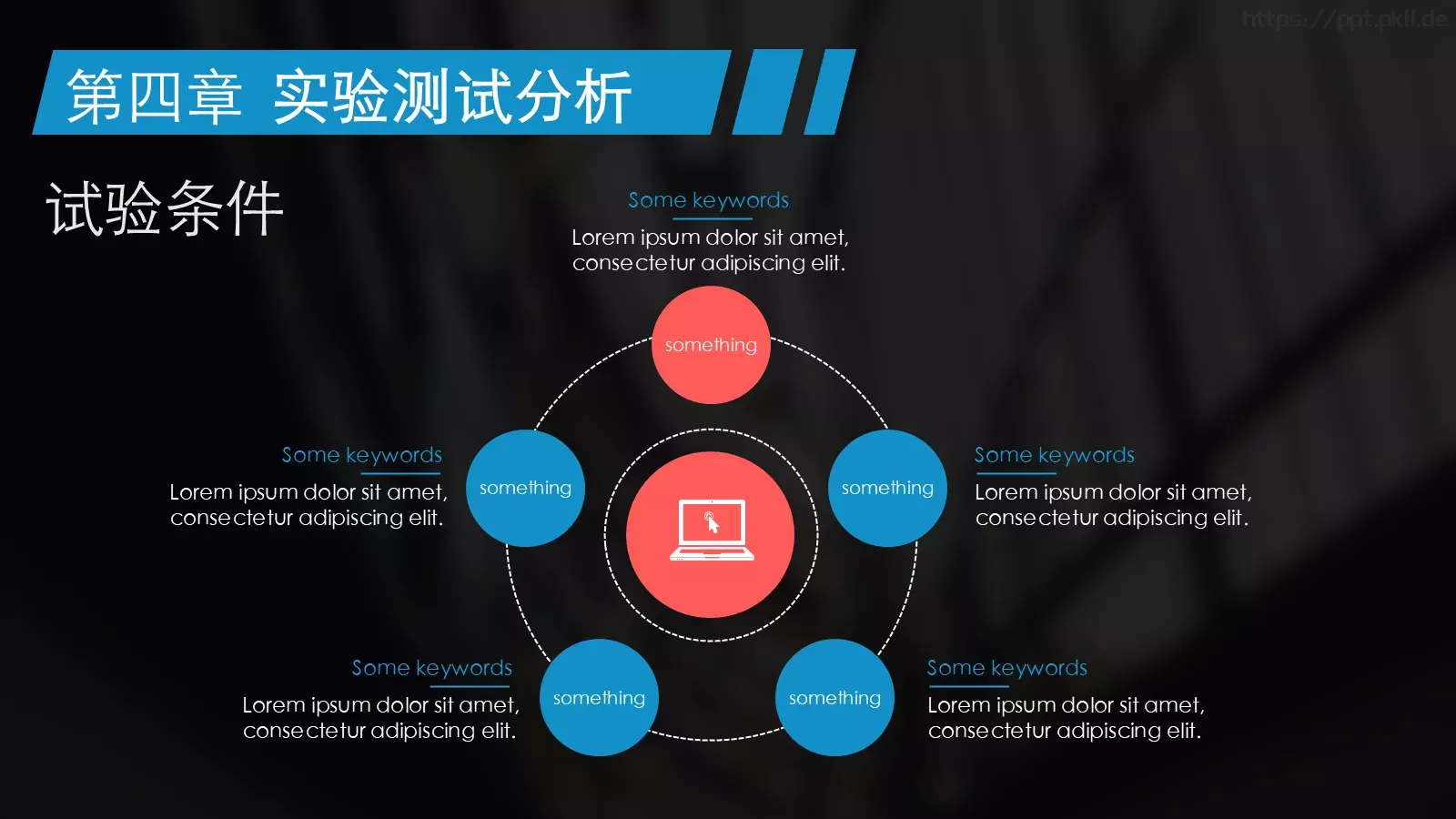 https://ppt.pkll.de

第四章 实验测试分析

试验条件

Some keywords
Lorem ipsum dolor sit amet, consectetur adipiscing elit.

something

Some keywords
Lorem ipsum dolor sit amet, consectetur adipiscing elit.

something

something

Some keywords
Lorem ipsum dolor sit amet, consectetur adipiscing elit.

Some keywords
Lorem ipsum dolor sit amet, consectetur adipiscing elit.

something

something

Some keywords
Lorem ipsum dolor sit amet, consectetur adipiscing elit.